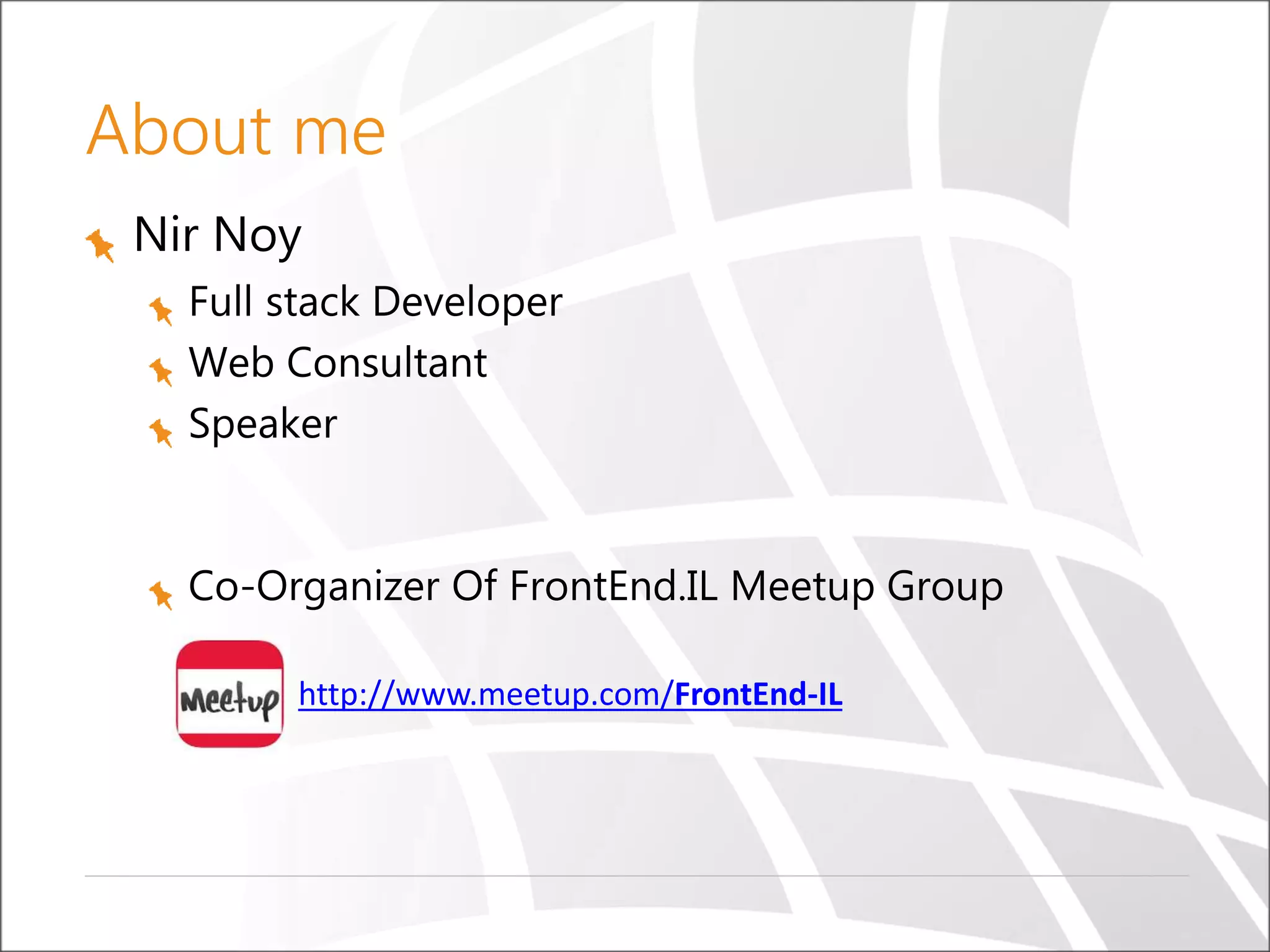 About me

Nir Noy

Full stack Developer

Web Consultant

Speaker

Co-Organizer Of FrontEnd.IL Meetup Group

Meetup

http://www.meetup.com/FrontEnd-IL